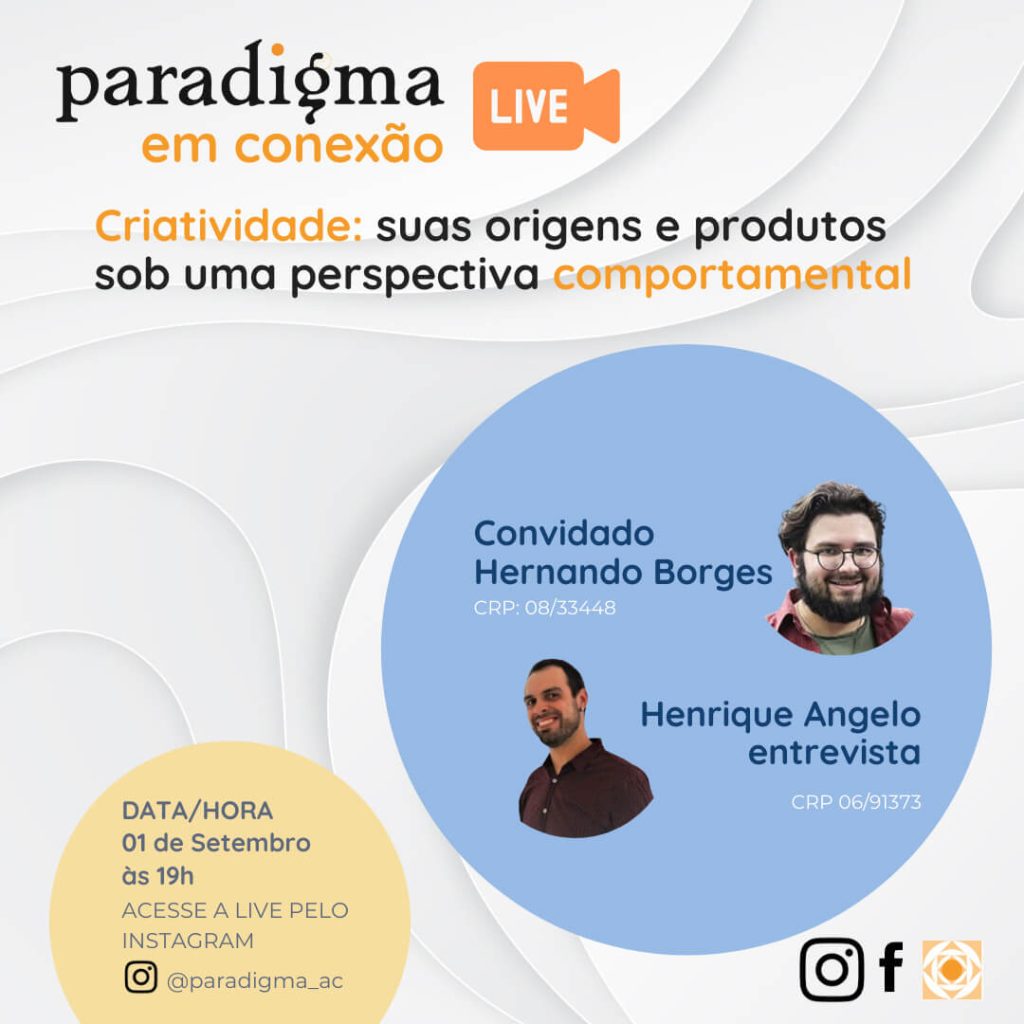 paradigma
em conexão

LIVE

Criatividade: suas origens e produtos sob uma perspectiva comportamental

Convidado
Hernando Borges
CRP: 08/33448

Henrique Angelo
entrevista
CRP 06/91373

DATA/HORA
01 de Setembro
às 19h
ACESSE A LIVE PELO INSTAGRAM
@paradigma_ac

f